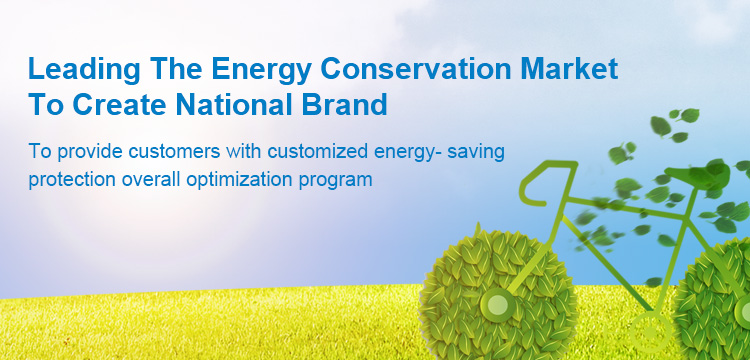 Leading The Energy Conservation Market
To Create National Brand

To provide customers with customized energy- saving protection overall optimization program